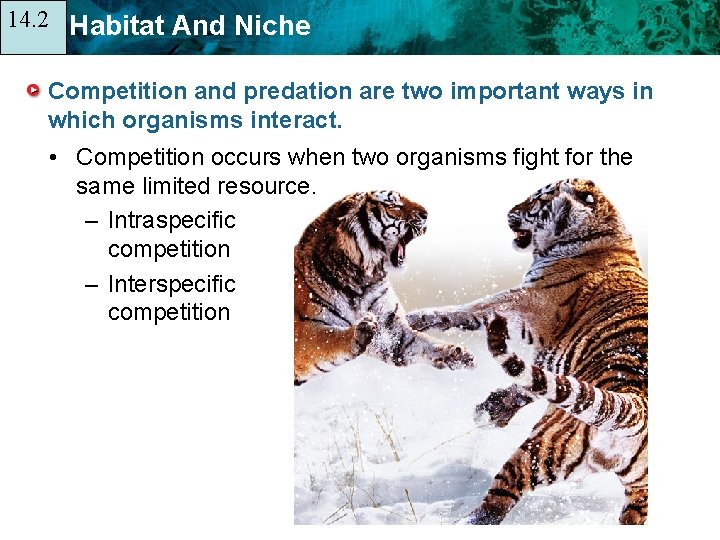 14.2 Habitat And Niche

Competition and predation are two important ways in which organisms interact.

• Competition occurs when two organisms fight for the same limited resource.

– Intraspecific competition

– Interspecific competition